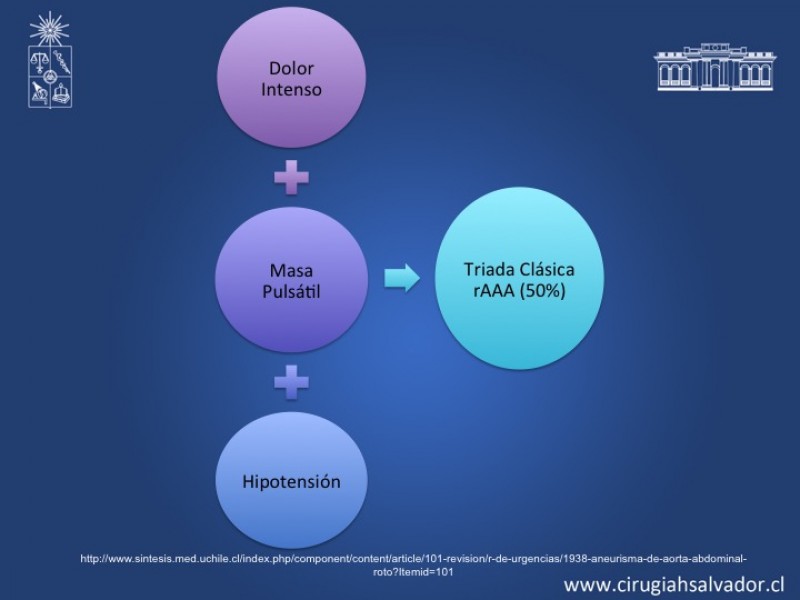 Dolor Intenso

Masa Pulsátil

Hipotensión

Triada Clásica rAAA (50%)

http://www.sintesis.med.uchile.cl/index.php/component/content/article/101-revision/r-de-urgencias/1938-aneurisma-de-aorta-abdominal-roto?Itemid=101

www.cirugiahsalvador.cl